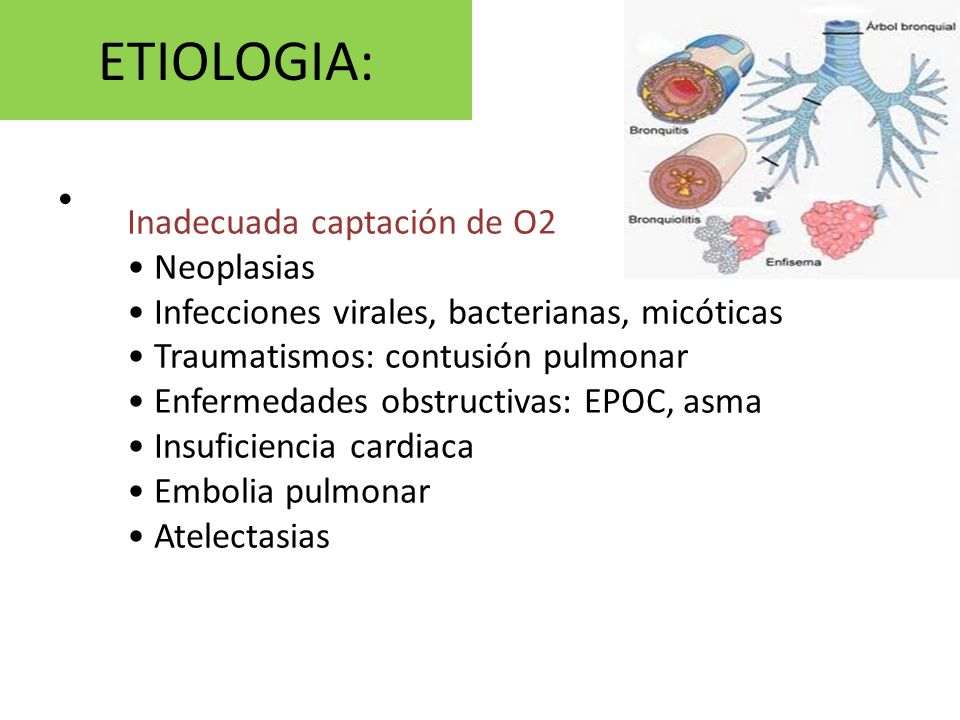 ETIOLOGIA:

Árbol bronquial
Bronquitis
Bronquiolitis
Enfisema

•
Inadecuada captación de O2
• Neoplasias
• Infecciones virales, bacterianas, micóticas
• Traumatismos: contusión pulmonar
• Enfermedades obstructivas: EPOC, asma
• Insuficiencia cardiaca
• Embolia pulmonar
• Atelectasias